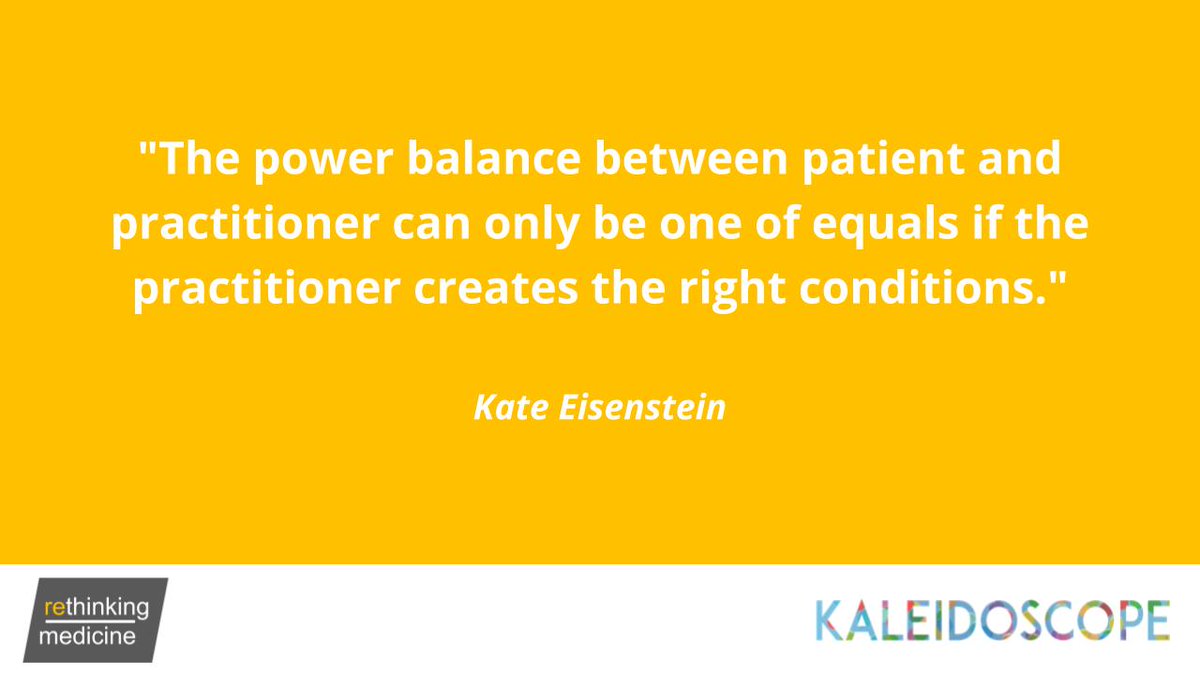 "The power balance between patient and practitioner can only be one of equals if the practitioner creates the right conditions."

Kate Eisenstein

rethinking medicine

KALEIDOSCOPE